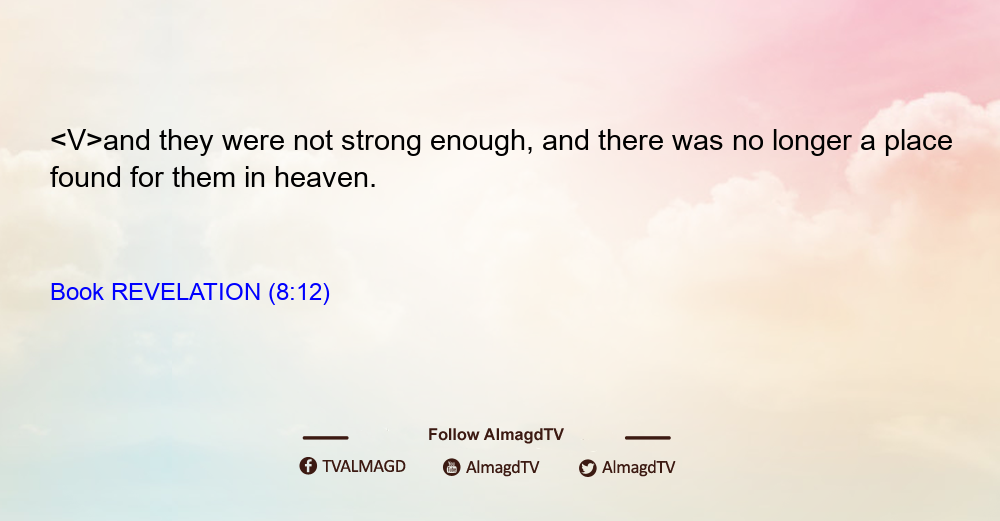 <V>and they were not strong enough, and there was no longer a place found for them in heaven.

Book REVELATION (8:12)

Follow AlmagdTV

TVALMAGD AlmagdTV AlmagdTV